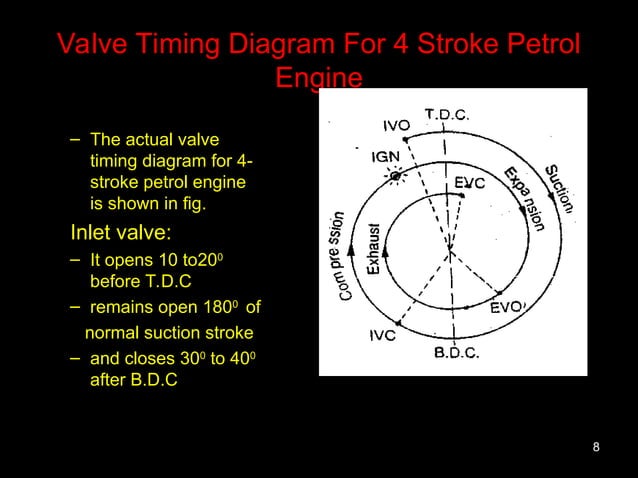 Valve Timing Diagram For 4 Stroke Petrol Engine

– The actual valve timing diagram for 4-stroke petrol engine is shown in fig.

Inlet valve:

– It opens 10 to$20^0$ before T.D.C

– remains open $180^0$ of normal suction stroke

– and closes $30^0$ to $40^0$ after B.D.C

T.D.C.
IVO
IGN
EVC
Expansion
Suction
Compression
Exhaust
EVO
IVC
B.D.C.

8